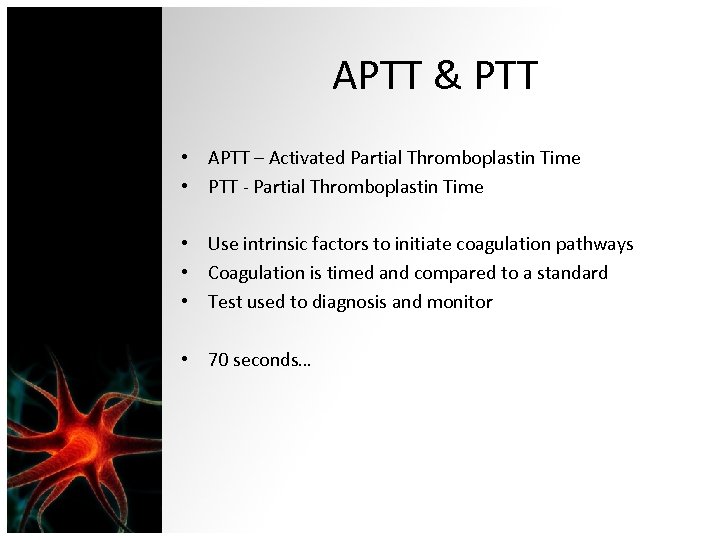 APTT & PTT

• APTT – Activated Partial Thromboplastin Time
• PTT - Partial Thromboplastin Time

• Use intrinsic factors to initiate coagulation pathways
• Coagulation is timed and compared to a standard
• Test used to diagnosis and monitor

• 70 seconds…